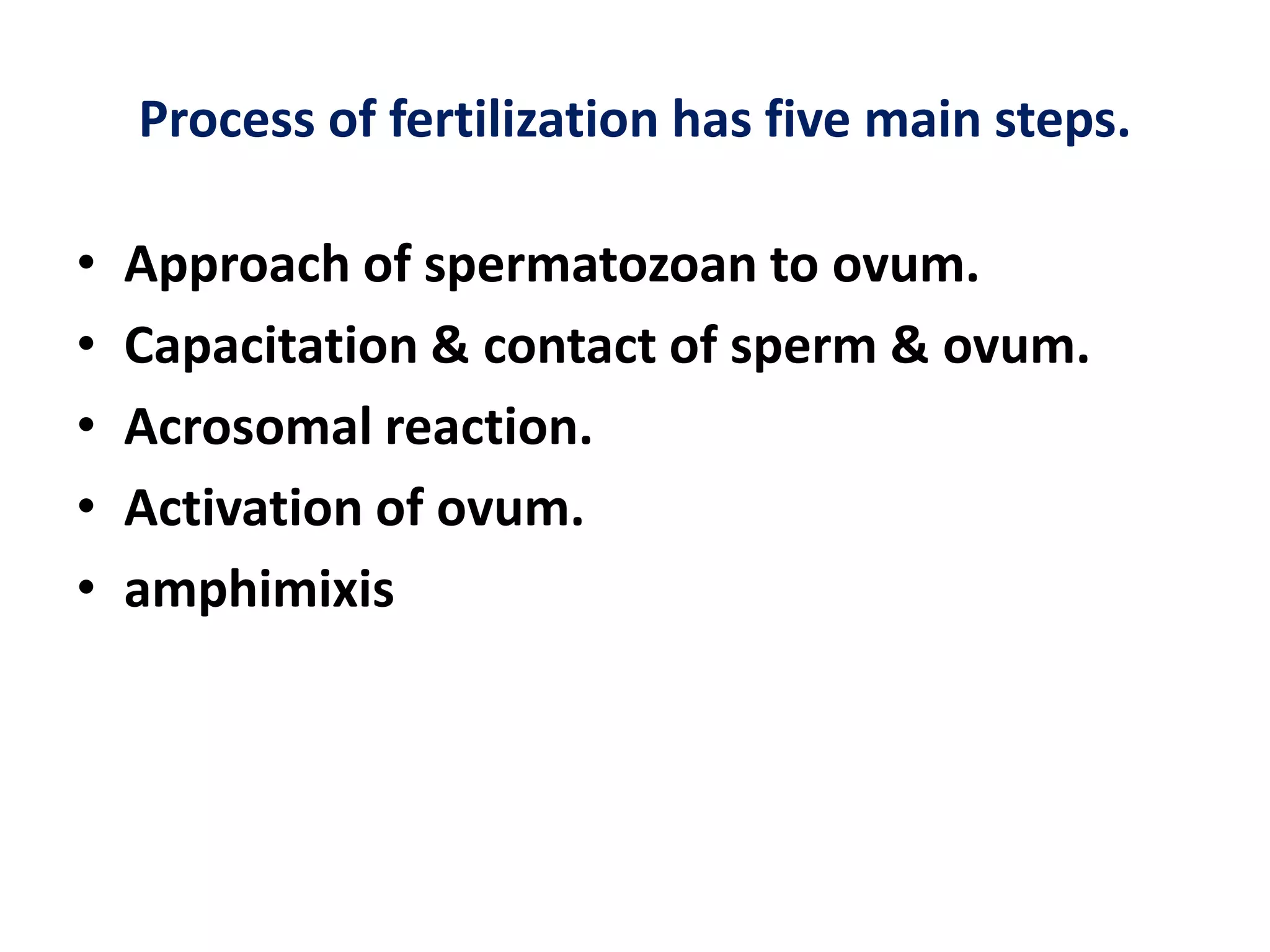 Process of fertilization has five main steps.

• Approach of spermatozoan to ovum.
• Capacitation & contact of sperm & ovum.
• Acrosomal reaction.
• Activation of ovum.
• amphimixis